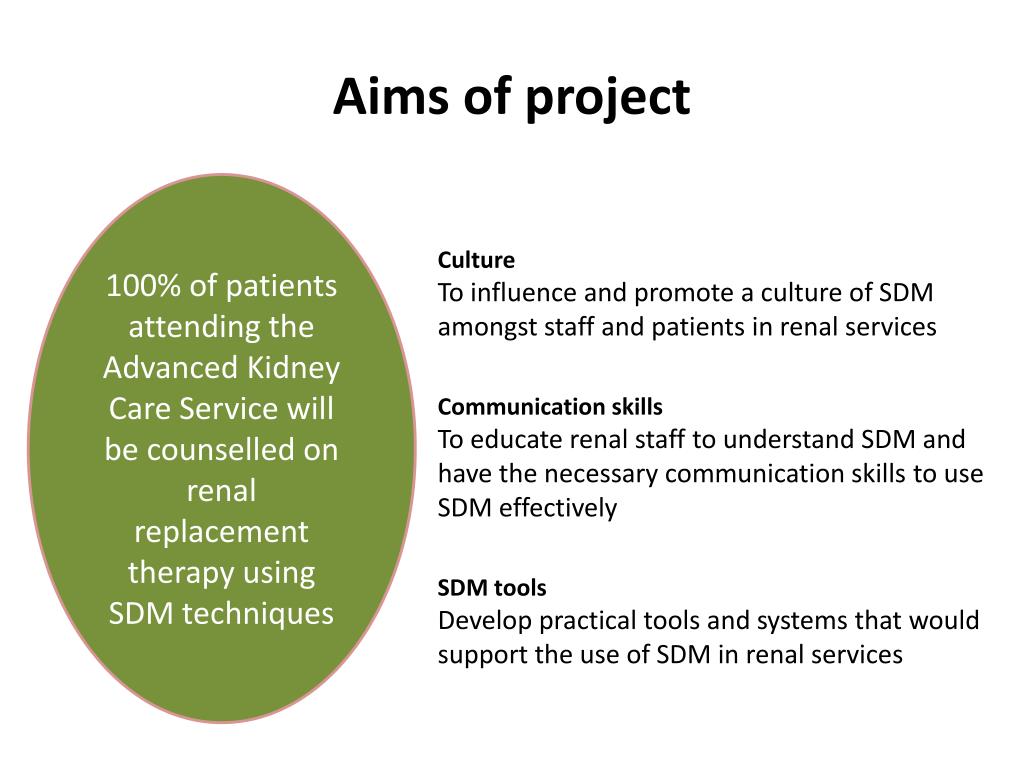 Aims of project

100% of patients attending the Advanced Kidney Care Service will be counselled on renal replacement therapy using SDM techniques

Culture
To influence and promote a culture of SDM amongst staff and patients in renal services

Communication skills
To educate renal staff to understand SDM and have the necessary communication skills to use SDM effectively

SDM tools
Develop practical tools and systems that would support the use of SDM in renal services